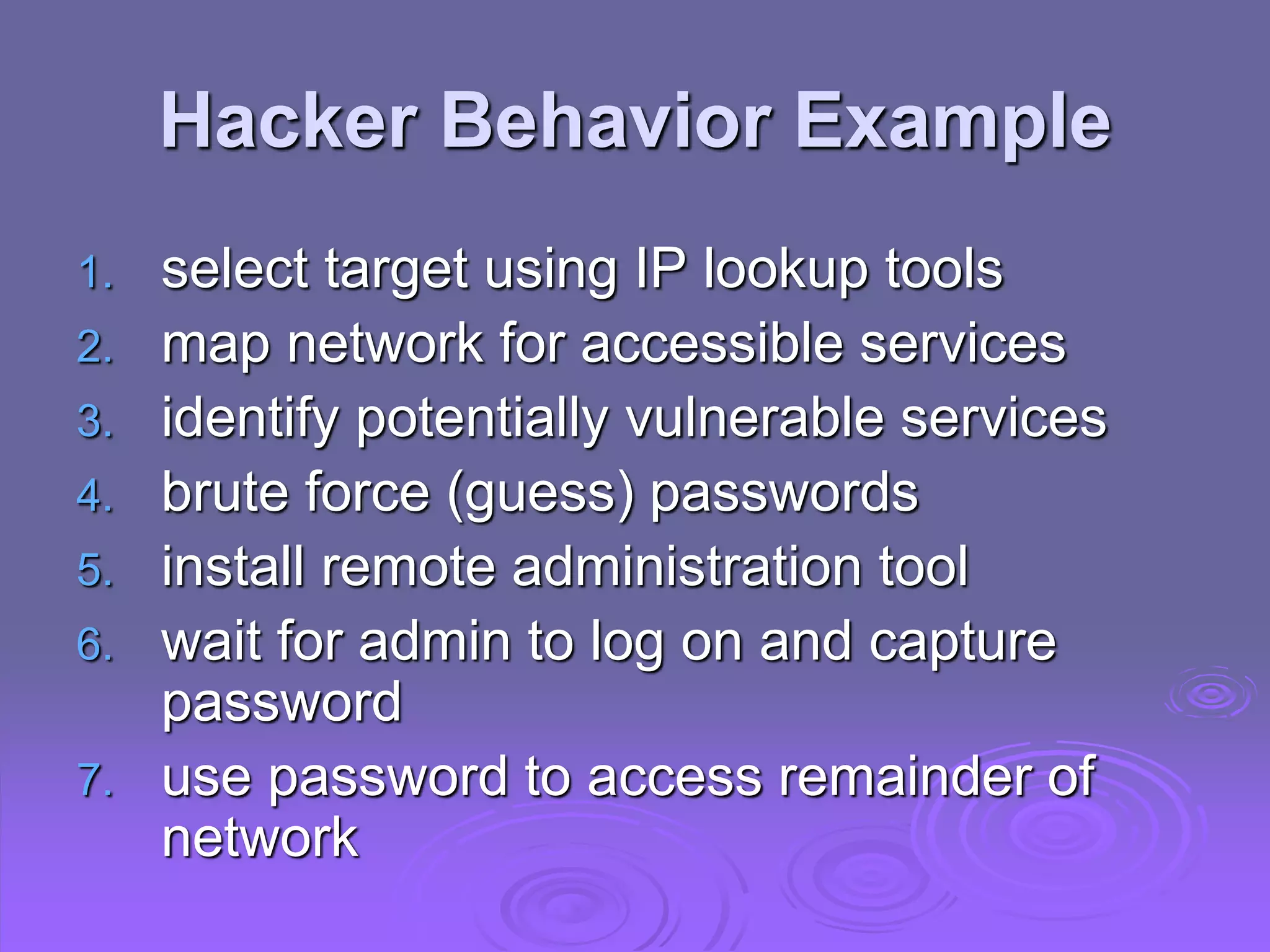 Hacker Behavior Example

1. select target using IP lookup tools
2. map network for accessible services
3. identify potentially vulnerable services
4. brute force (guess) passwords
5. install remote administration tool
6. wait for admin to log on and capture password
7. use password to access remainder of network